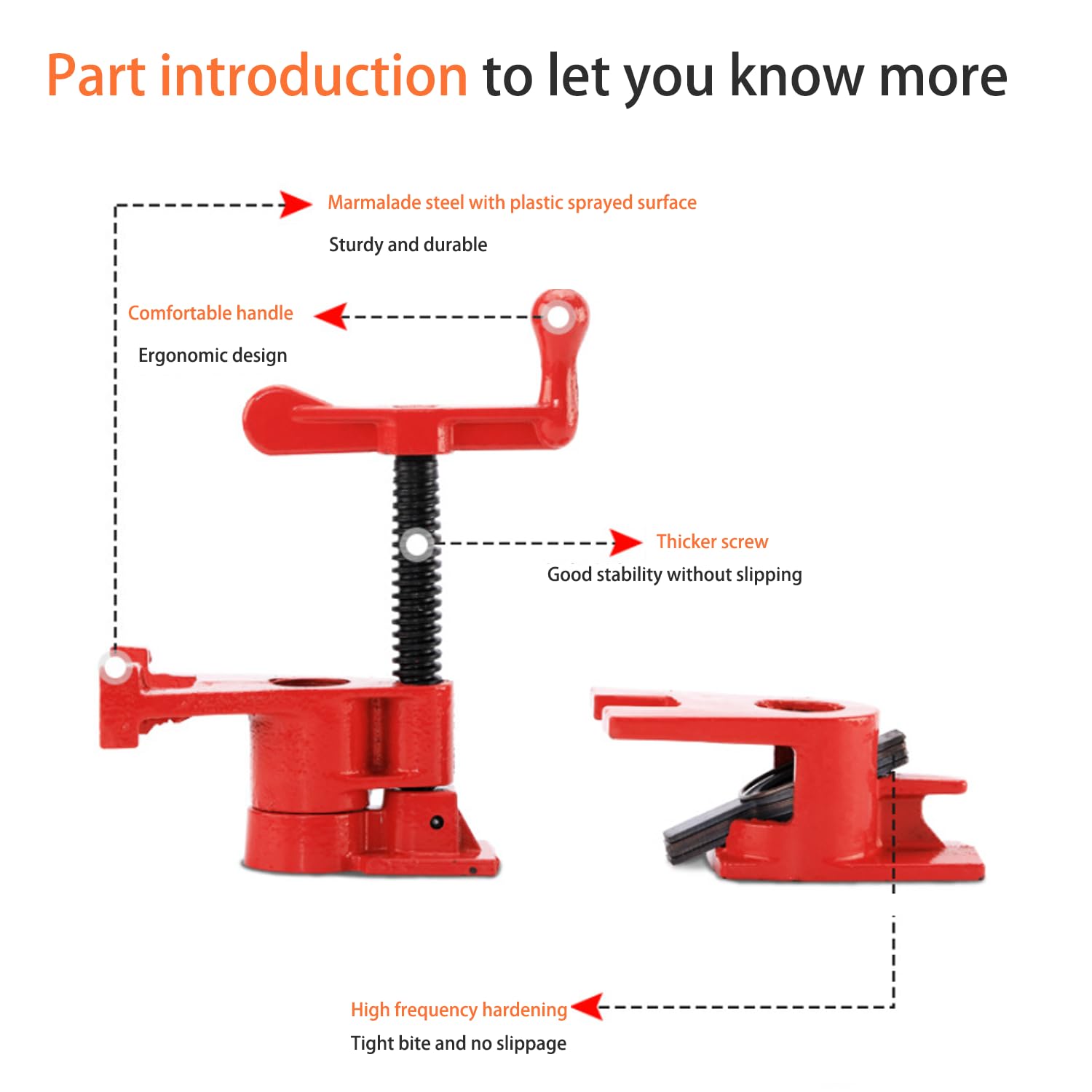 Part introduction to let you know more

Marmalade steel with plastic sprayed surface

Sturdy and durable

Comfortable handle

Ergonomic design

Thicker screw

Good stability without slipping

High frequency hardening

Tight bite and no slippage